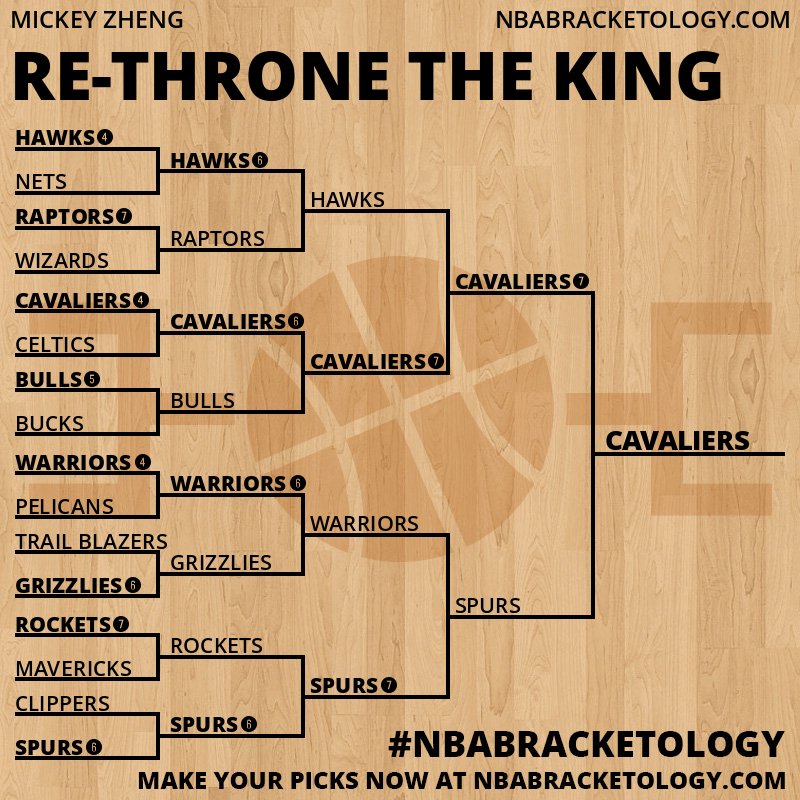 MICKEY ZHENG
NBABRACKETOLOGY.COM

RE-THRONE THE KING

HAWKS 4
NETS
RAPTORS 7
WIZARDS
CAVALIERS 4
CELTICS
BULLS 5
BUCKS
WARRIORS 4
PELICANS
TRAIL BLAZERS
GRIZZLIES 6
ROCKETS 7
MAVERICKS
CLIPPERS
SPURS 6

HAWKS 6
RAPTORS
CAVALIERS 6
BULLS
WARRIORS 6
GRIZZLIES
ROCKETS
SPURS 6

HAWKS
CAVALIERS 7
WARRIORS
SPURS 7

CAVALIERS 7
SPURS

CAVALIERS

#NBABRACKETOLOGY
MAKE YOUR PICKS NOW AT NBABRACKETOLOGY.COM